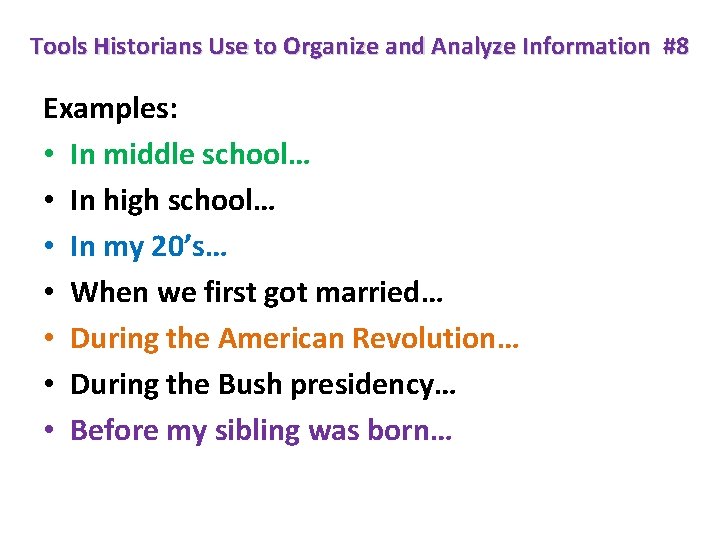 Tools Historians Use to Organize and Analyze Information #8

Examples:
• In middle school…
• In high school…
• In my 20’s…
• When we first got married…
• During the American Revolution…
• During the Bush presidency…
• Before my sibling was born…